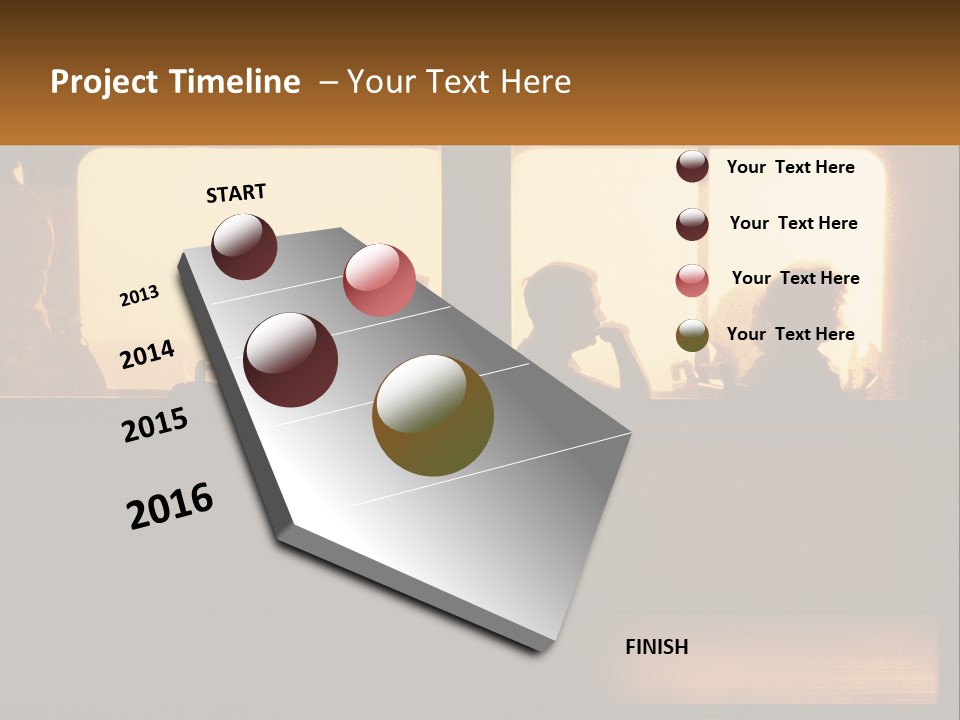 Project Timeline – Your Text Here

START

2013

2014

2015

2016

FINISH

Your Text Here

Your Text Here

Your Text Here

Your Text Here